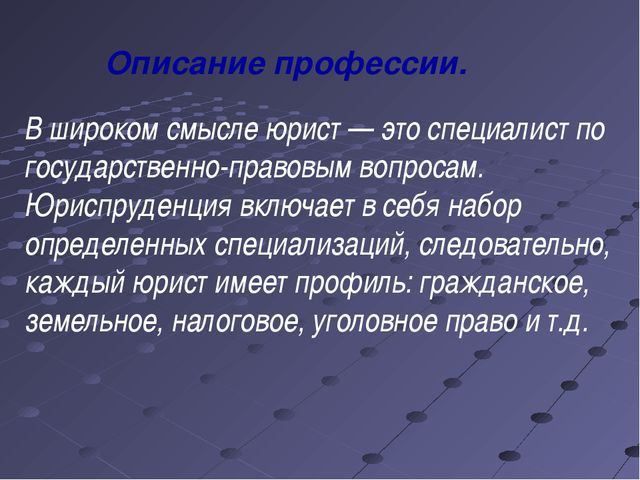 Описание профессии.

В широком смысле юрист — это специалист по государственно-правовым вопросам. Юриспруденция включает в себя набор определенных специализаций, следовательно, каждый юрист имеет профиль: гражданское, земельное, налоговое, уголовное право и т.д.